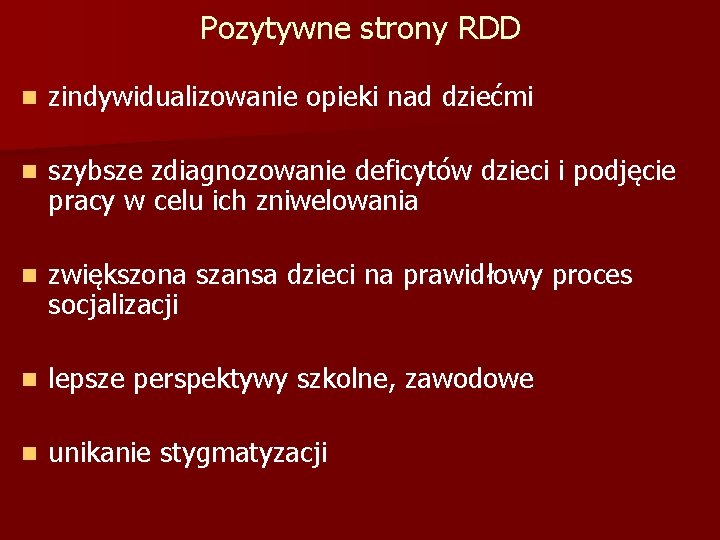 Pozytywne strony RDD

- zindywidualizowanie opieki nad dziećmi

- szybsze zdiagnozowanie deficytów dzieci i podjęcie pracy w celu ich zniwelowania

- zwiększona szansa dzieci na prawidłowy proces socjalizacji

- lepsze perspektywy szkolne, zawodowe

- unikanie stygmatyzacji